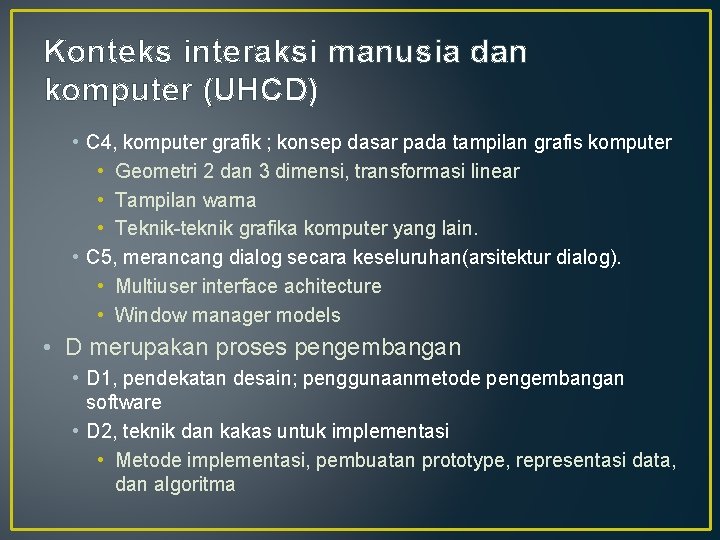 Konteks interaksi manusia dan komputer (UHCD)

• C4, komputer grafik ; konsep dasar pada tampilan grafis komputer
• Geometri 2 dan 3 dimensi, transformasi linear
• Tampilan warna
• Teknik-teknik grafika komputer yang lain.
• C5, merancang dialog secara keseluruhan(arsitektur dialog).
• Multiuser interface achitecture
• Window manager models
• D merupakan proses pengembangan
• D1, pendekatan desain; penggunaanmetode pengembangan software
• D2, teknik dan kakas untuk implementasi
• Metode implementasi, pembuatan prototype, representasi data, dan algoritma